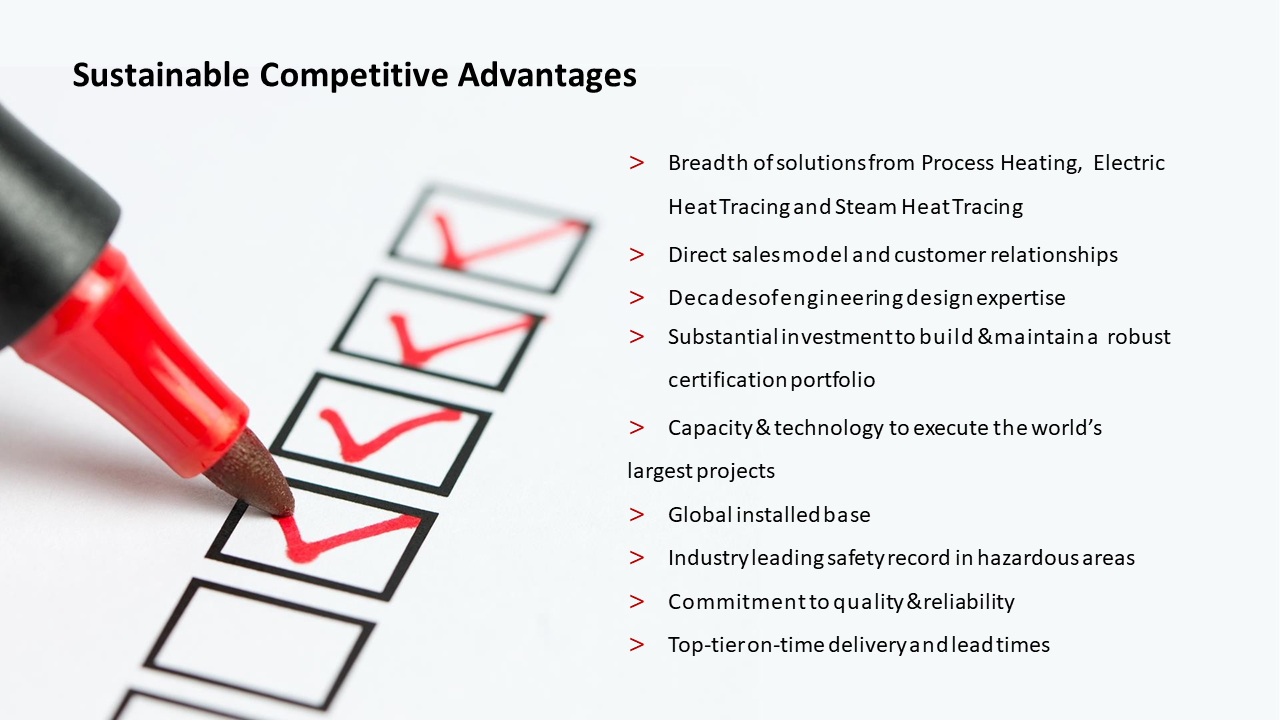 Sustainable Competitive Advantages

> Breadth of solutions from Process Heating, Electric Heat Tracing and Steam Heat Tracing

> Direct sales model and customer relationships

> Decades of engineering design expertise

> Substantial investment to build & maintain a robust certification portfolio

> Capacity & technology to execute the world's largest projects

> Global installed base

> Industry leading safety record in hazardous areas

> Commitment to quality & reliability

> Top-tier on-time delivery and lead times